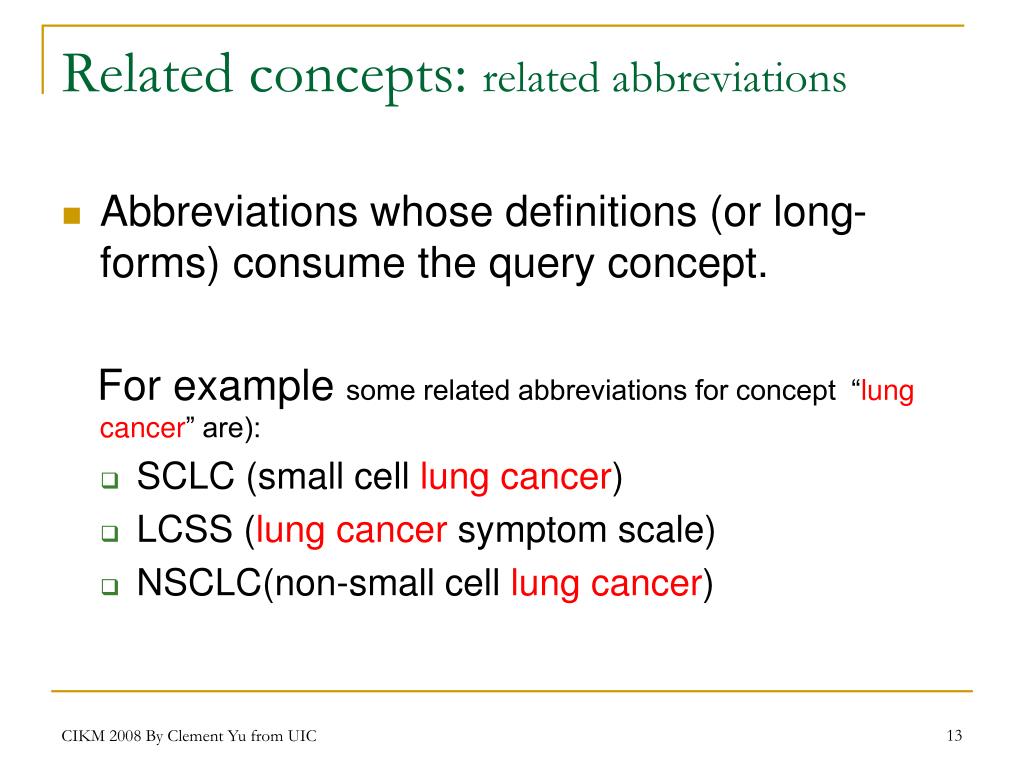 Related concepts: related abbreviations

Abbreviations whose definitions (or long-forms) consume the query concept.

For example some related abbreviations for concept “lung cancer” are):

SCLC (small cell lung cancer)

LCSS (lung cancer symptom scale)

NSCLC(non-small cell lung cancer)

CIKM 2008 By Clement Yu from UIC

13